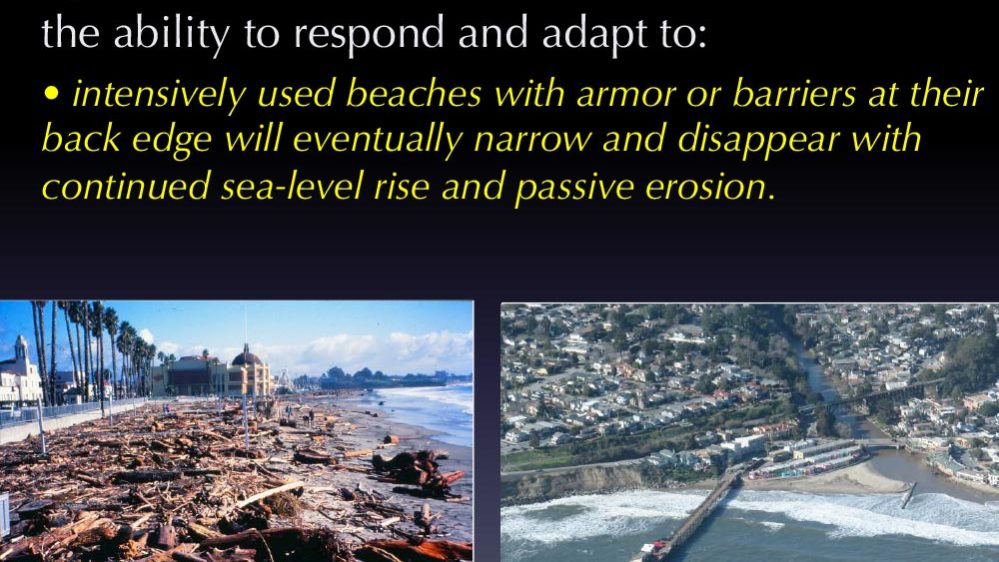 the ability to respond and adapt to:

• intensively used beaches with armor or barriers at their back edge will eventually narrow and disappear with continued sea-level rise and passive erosion.